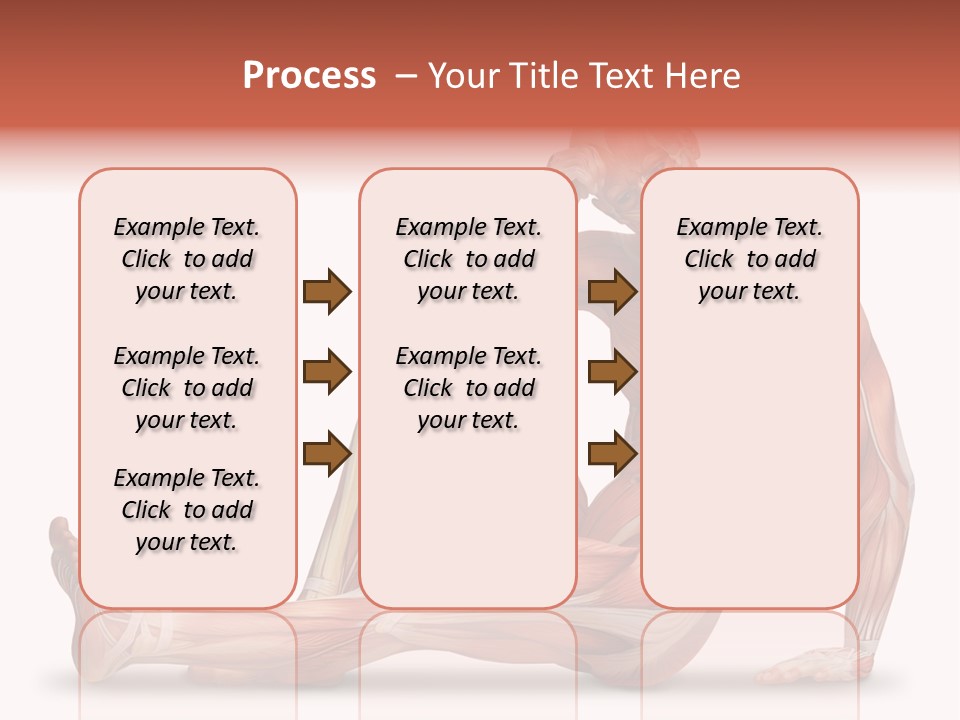 Process – Your Title Text Here

Example Text. Click to add your text.

Example Text. Click to add your text.

Example Text. Click to add your text.

Example Text. Click to add your text.

Example Text. Click to add your text.

Example Text. Click to add your text.